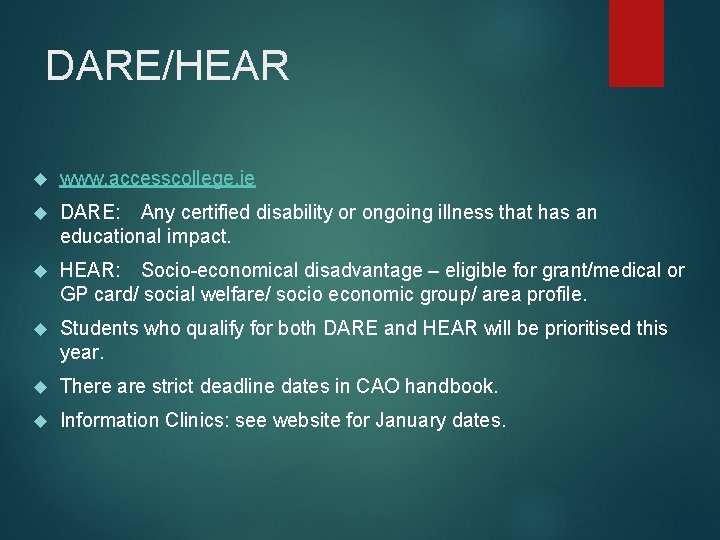 DARE/HEAR

www.accesscollege.ie

DARE: Any certified disability or ongoing illness that has an educational impact.

HEAR: Socio-economical disadvantage – eligible for grant/medical or GP card/ social welfare/ socio economic group/ area profile.

Students who qualify for both DARE and HEAR will be prioritised this year.

There are strict deadline dates in CAO handbook.

Information Clinics: see website for January dates.